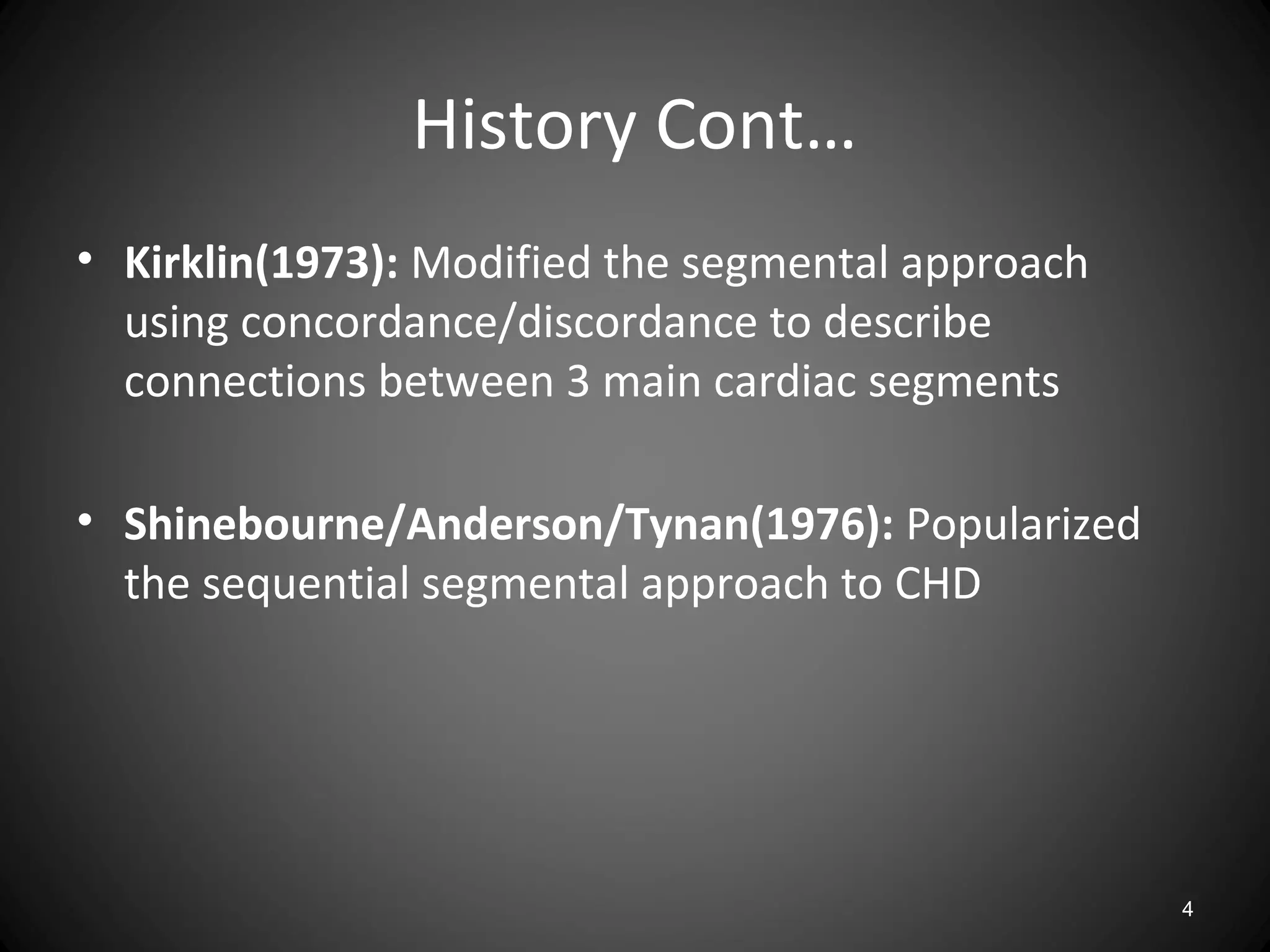 History Cont…

• Kirklin(1973): Modified the segmental approach using concordance/discordance to describe connections between 3 main cardiac segments

• Shinebourne/Anderson/Tynan(1976): Popularized the sequential segmental approach to CHD

4